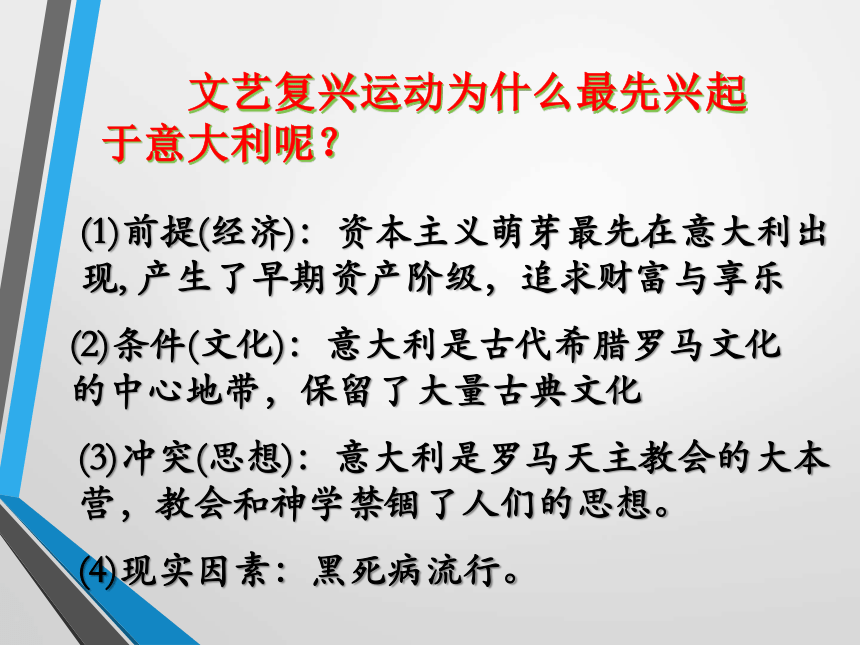 文艺复兴运动为什么最先兴起于意大利呢？

(1)前提(经济)：资本主义萌芽最先在意大利出现,产生了早期资产阶级，追求财富与享乐

(2)条件(文化)：意大利是古代希腊罗马文化的中心地带，保留了大量古典文化

(3)冲突(思想)：意大利是罗马天主教会的大本营，教会和神学禁锢了人们的思想。

(4)现实因素：黑死病流行。